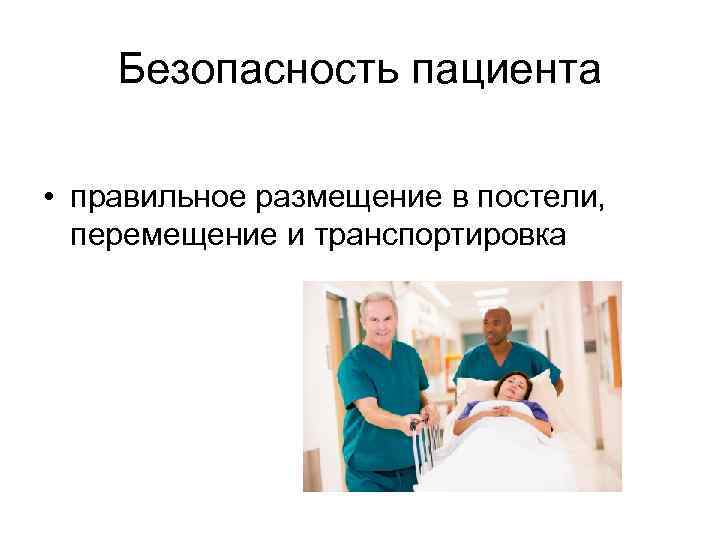 Безопасность пациента

• правильное размещение в постели, перемещение и транспортировка